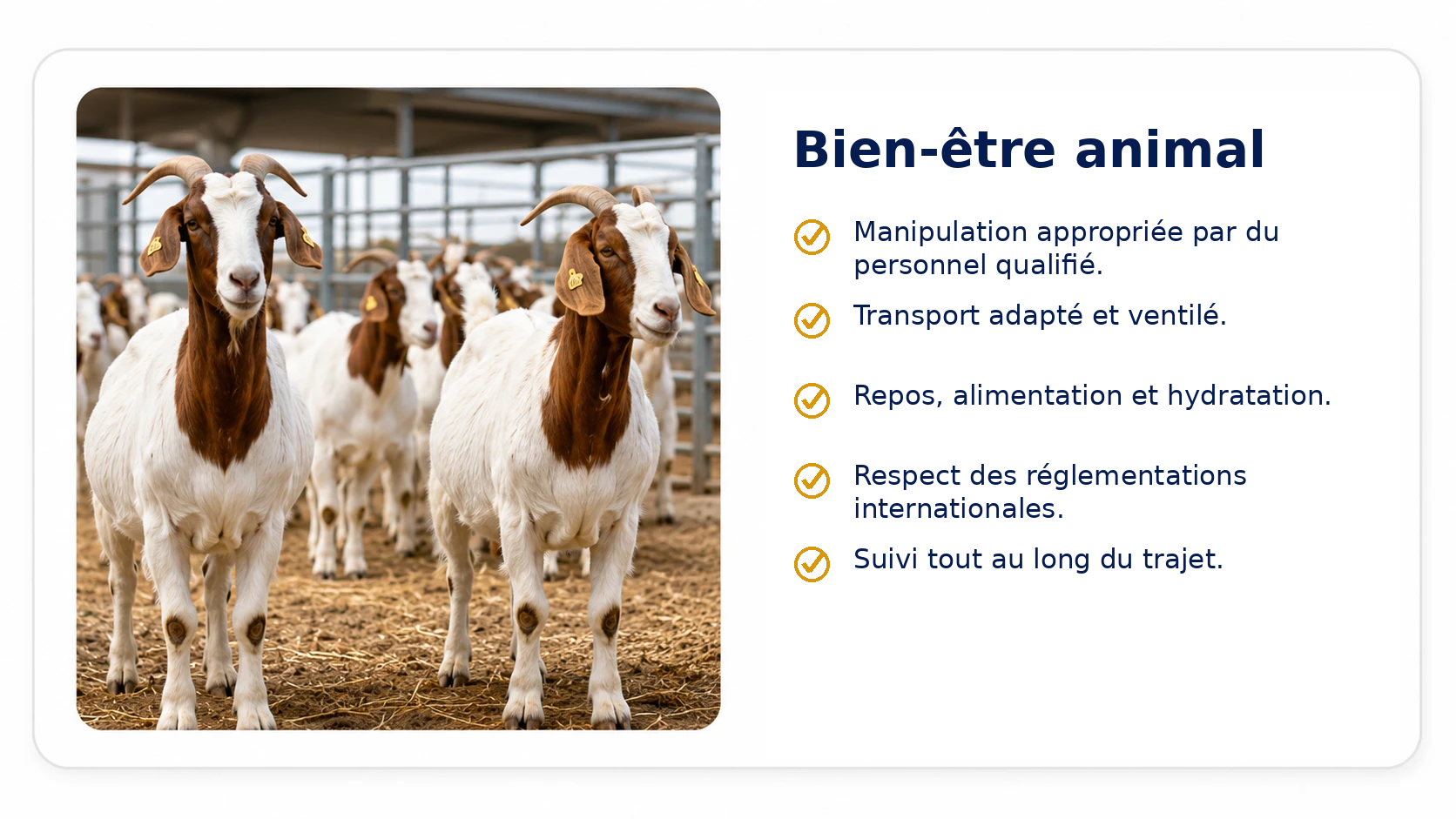 Bien-être animal

Manipulation appropriée par du personnel qualifié.

Transport adapté et ventilé.

Repos, alimentation et hydratation.

Respect des réglementations internationales.

Suivi tout au long du trajet.